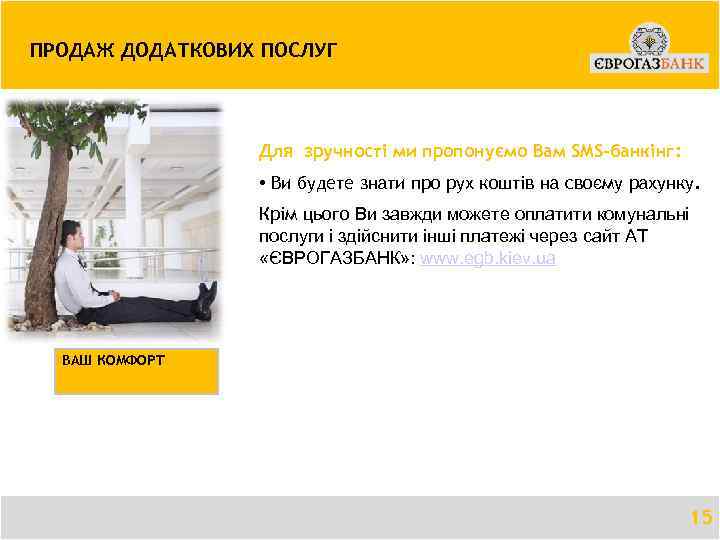 ПРОДАЖ ДОДАТКОВИХ ПОСЛУГ

ЄВРОГАЗБАНК

Для зручності ми пропонуємо Вам SMS-банкінг:

• Ви будете знати про рух коштів на своєму рахунку.

Крім цього Ви завжди можете оплатити комунальні послуги і здійснити інші платежі через сайт АТ «ЄВРОГАЗБАНК»: www.egb.kiev.ua

ВАШ КОМФОРТ

15